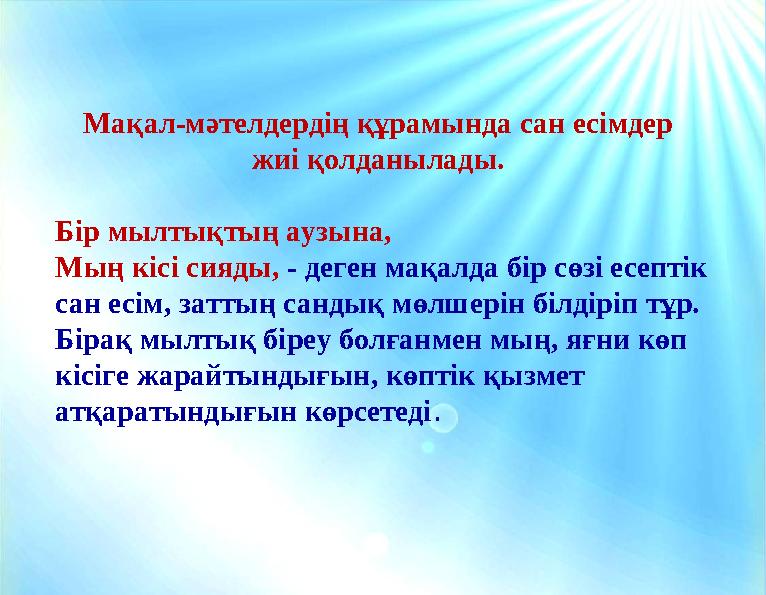 Мақал-мәтелдердің құрамында сан есімдер жиі қолданылады.

Бір мылтықтың аузына,
Мың кісі сияды, - деген мақалда бір сөзі есептік сан есім, заттың сандық мөлшерін білдіріп тұр. Бірақ мылтық біреу болғанмен мың, яғни көп кісіге жарайтындығын, көптік қызмет атқаратындығын көрсетеді.